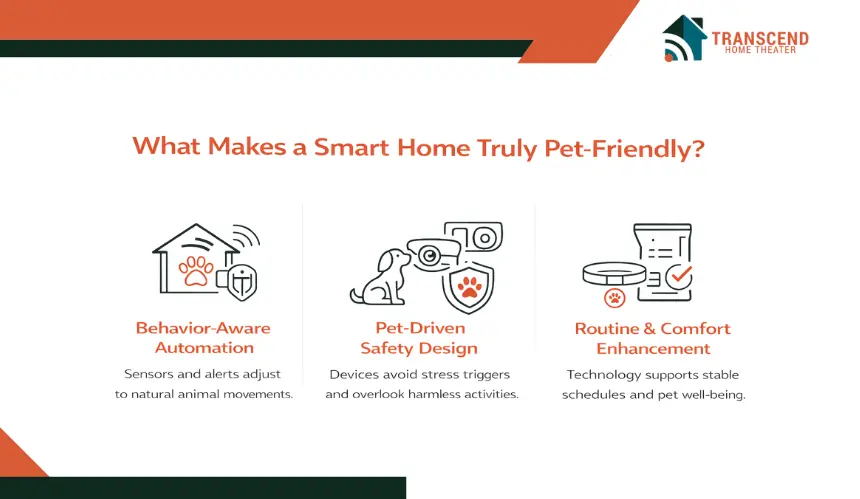 TRANSCEND
HOME THEATER

What Makes a Smart Home Truly Pet-Friendly?

Behavior-Aware Automation

Sensors and alerts adjust to natural animal movements.

Pet-Driven Safety Design

Devices avoid stress triggers and overlook harmless activities.

Routine & Comfort Enhancement

Technology supports stable schedules and pet well-being.